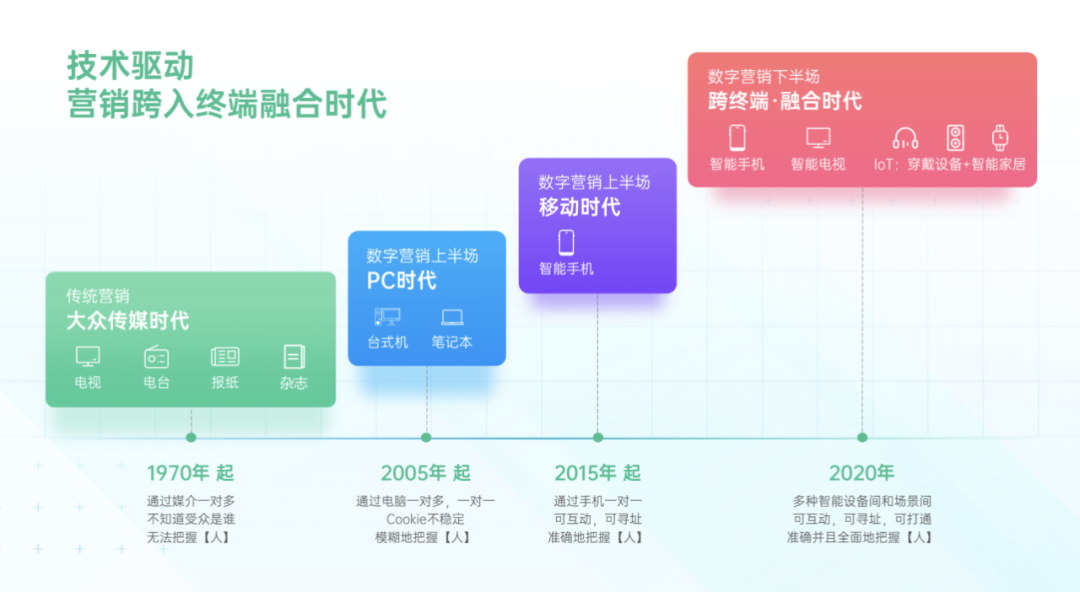 技术驱动
营销跨入终端融合时代

传统营销
大众传媒时代

电视 电台 报纸 杂志

数字营销上半场
PC时代

台式机 笔记本

数字营销上半场
移动时代

智能手机

数字营销下半场
跨终端·融合时代

智能手机 智能电视 IoT：穿戴设备+智能家居

1970年 起
通过媒介一对多
不知道受众是谁
无法把握【人】

2005年 起
通过电脑一对多，一对一
Cookie不稳定
模糊地把握【人】

2015年 起
通过手机一对一
可互动，可寻址
准确地把握【人】

2020年
多种智能设备间和场景间
可互动，可寻址，可打通
准确并且全面地把握【人】